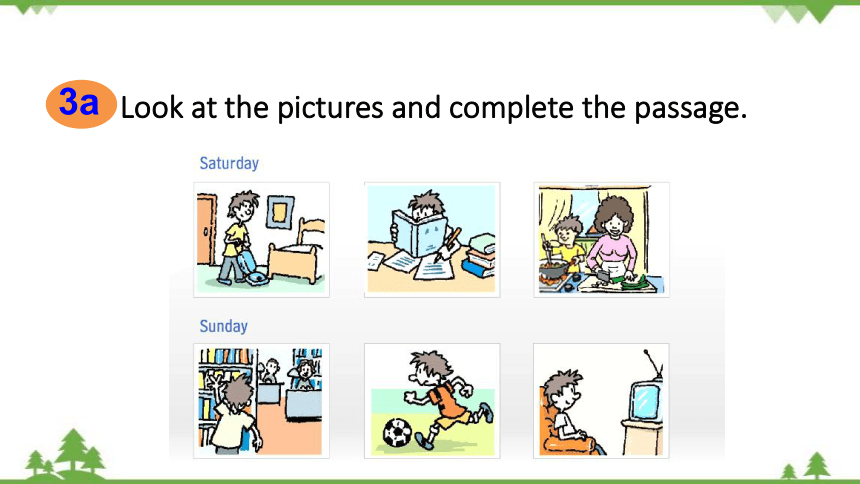 3a Look at the pictures and complete the passage.

Saturday

Sunday